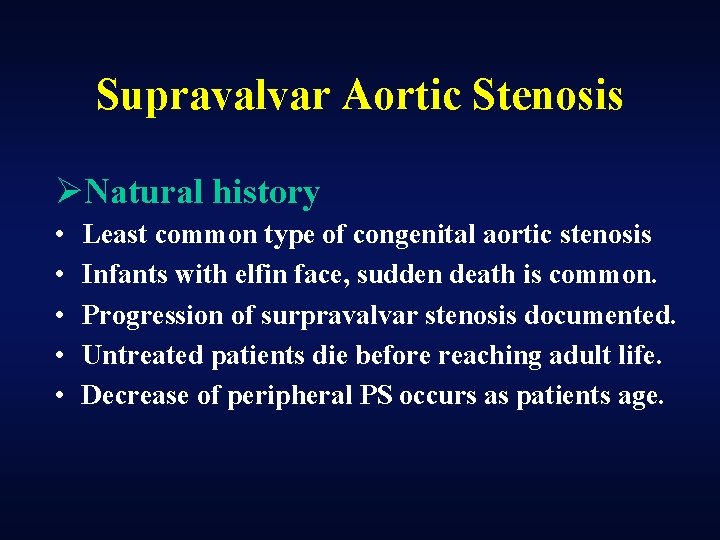 Supravalvar Aortic Stenosis

➢Natural history

• Least common type of congenital aortic stenosis
• Infants with elfin face, sudden death is common.
• Progression of surpravalvar stenosis documented.
• Untreated patients die before reaching adult life.
• Decrease of peripheral PS occurs as patients age.